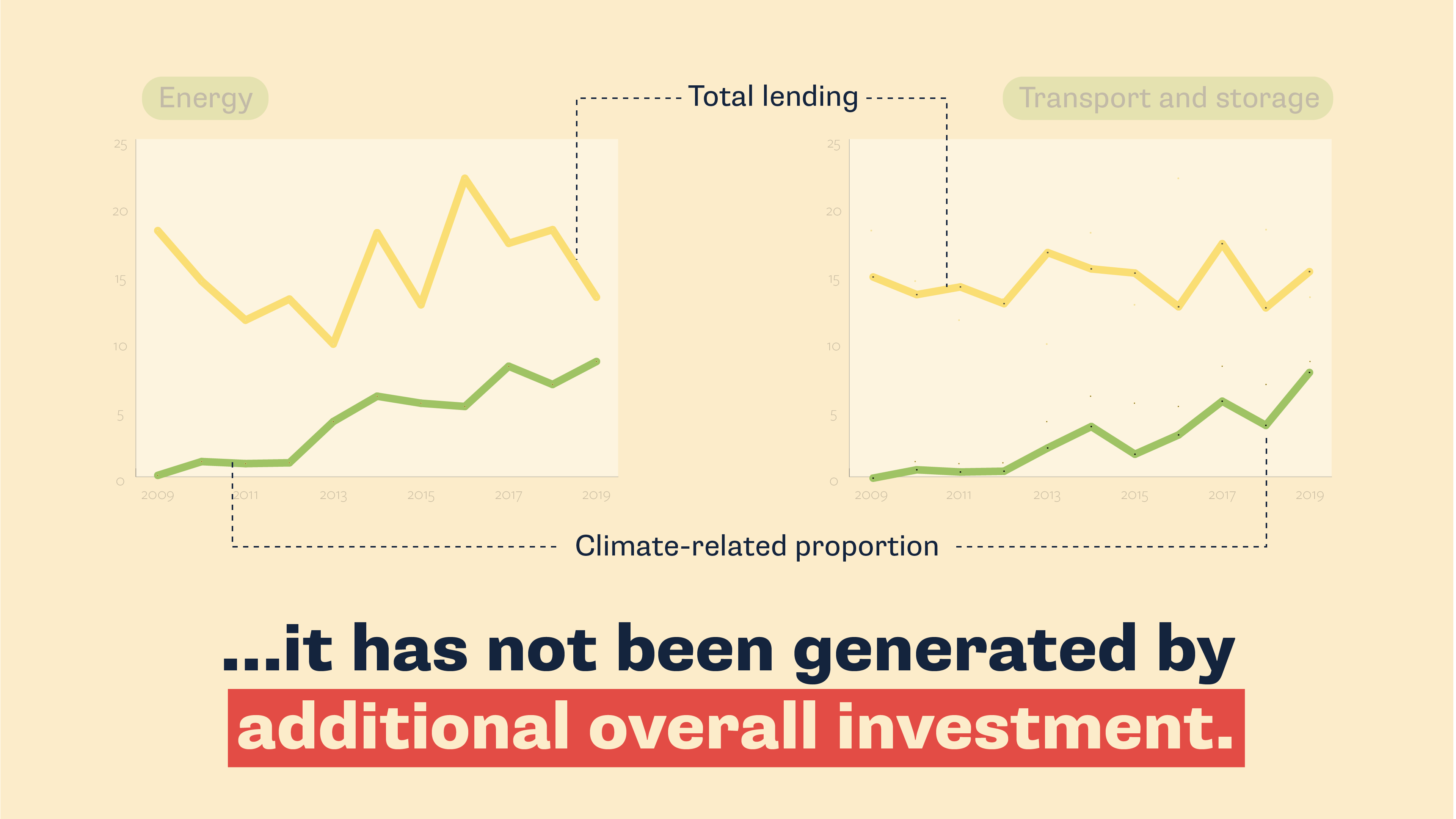 Energy

Total lending

Transport and storage

25
20
15
10
5
0

2009 2011 2013 2015 2017 2019

25
20
15
10
5
0

2009 2011 2013 2015 2017 2019

Climate-related proportion

...it has not been generated by additional overall investment.